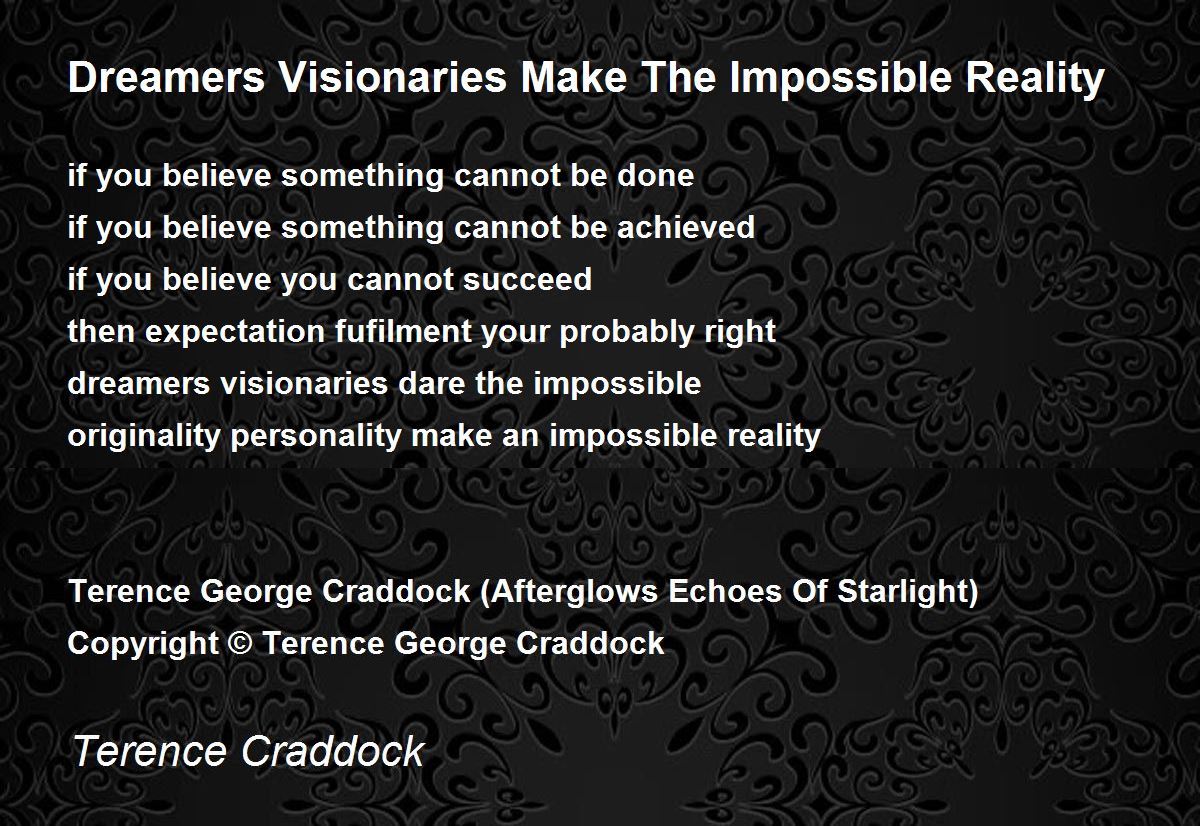 Dreamers Visionaries Make The Impossible Reality

if you believe something cannot be done
if you believe something cannot be achieved
if you believe you cannot succeed
then expectation fufilment your probably right
dreamers visionaries dare the impossible
originality personality make an impossible reality

Terence George Craddock (Afterglows Echoes Of Starlight)
Copyright © Terence George Craddock

Terence Craddock